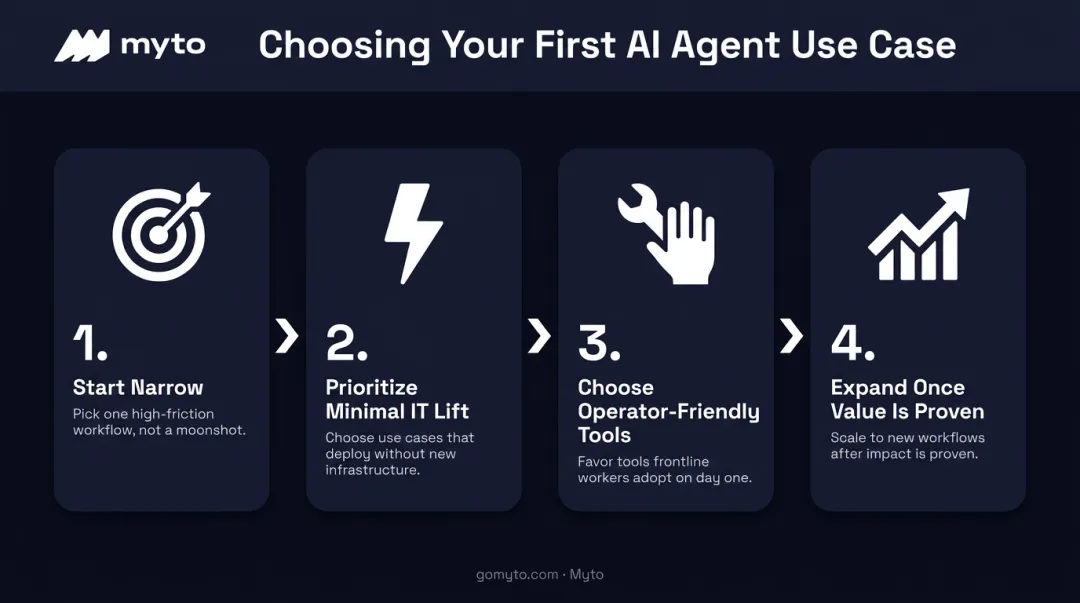 myto

Choosing Your First AI Agent Use Case

1.

Start Narrow

Pick one high-friction workflow, not a moonshot.

2.

Prioritize Minimal IT Lift

Choose use cases that deploy without new infrastructure.

3.

Choose Operator-Friendly Tools

Favor tools frontline workers adopt on day one.

4.

Expand Once Value Is Proven

Scale to new workflows after impact is proven.

gomyto.com · Myto